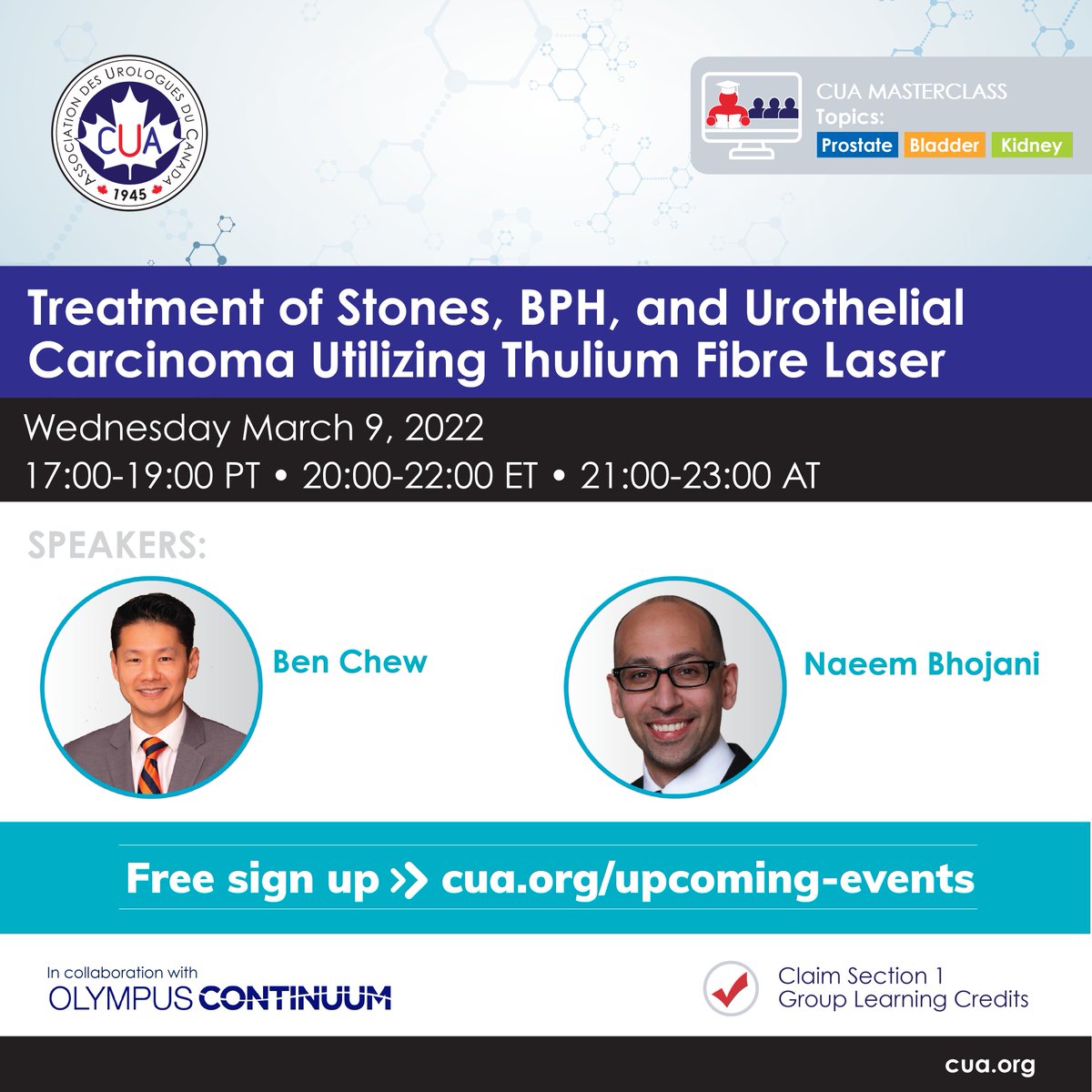 ASSOCIATION DES UROLOGUES DU CANADA
CUA
1945

CUA MASTERCLASS
Topics:
Prostate Bladder Kidney

Treatment of Stones, BPH, and Urothelial Carcinoma Utilizing Thulium Fibre Laser

Wednesday March 9, 2022
17:00-19:00 PT • 20:00-22:00 ET • 21:00-23:00 AT

SPEAKERS:

Ben Chew

Naeem Bhojani

Free sign up >> cua.org/upcoming-events

In collaboration with
OLYMPUS CONTINUUM

Claim Section 1
Group Learning Credits

cua.org